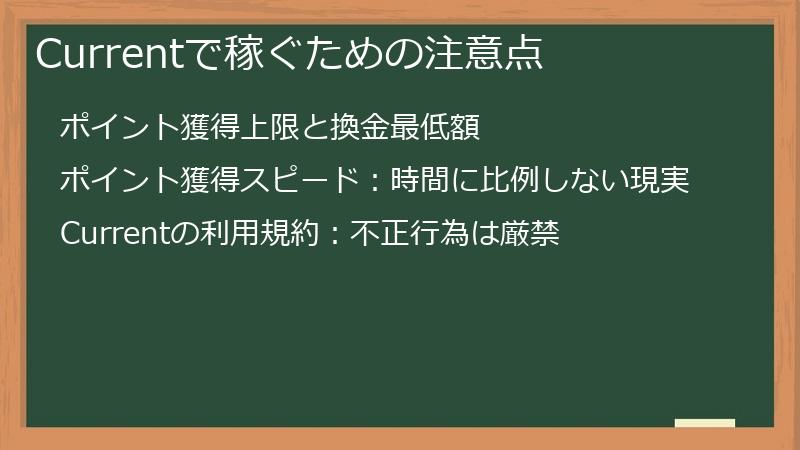 Currentで稼ぐための注意点

ポイント獲得上限と換金最低額

ポイント獲得スピード：時間に比例しない現実

Currentの利用規約：不正行為は厳禁